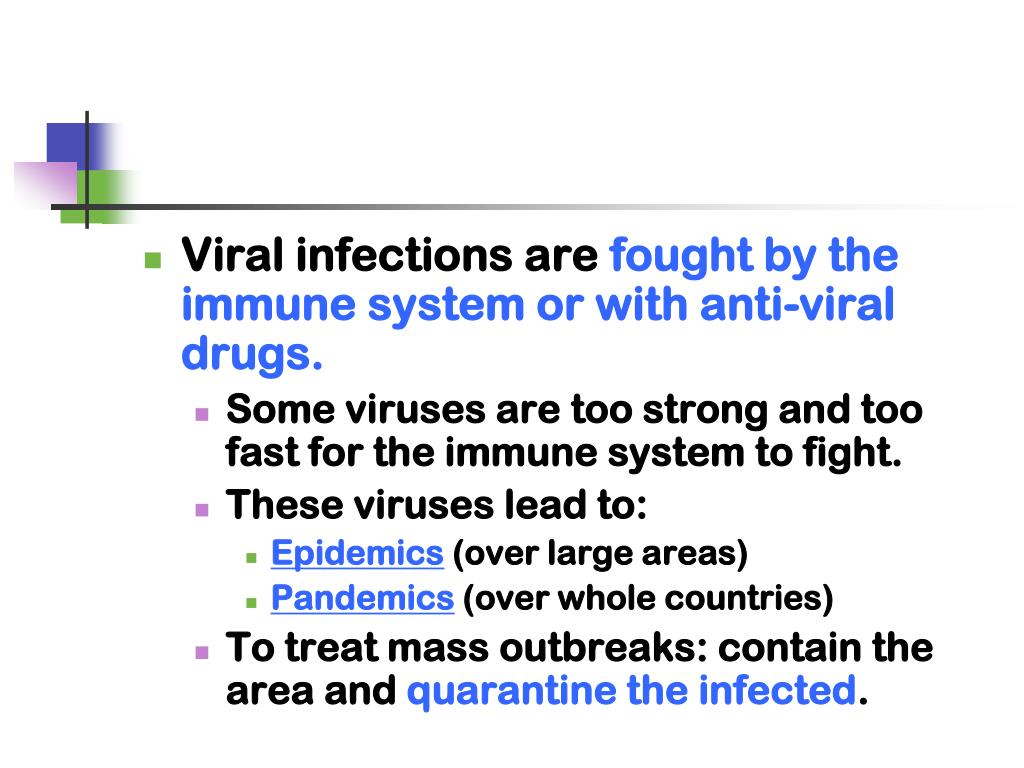 Viral infections are fought by the immune system or with anti-viral drugs.

Some viruses are too strong and too fast for the immune system to fight.

These viruses lead to:

Epidemics (over large areas)

Pandemics (over whole countries)

To treat mass outbreaks: contain the area and quarantine the infected.